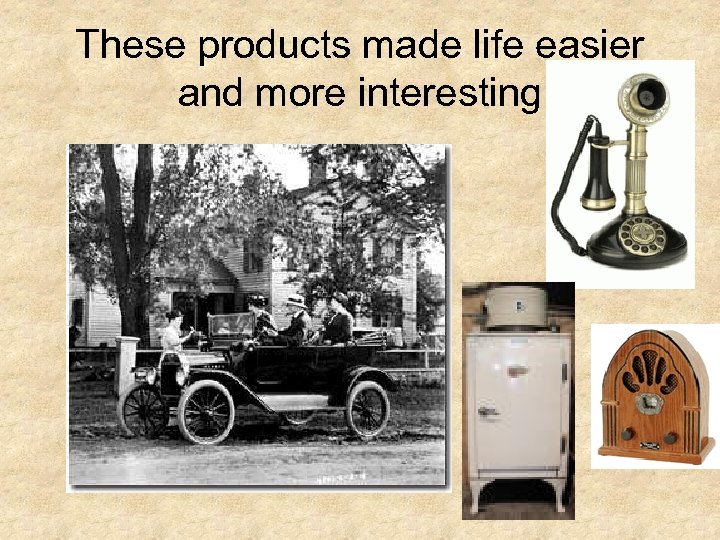 These products made life easier and more interesting